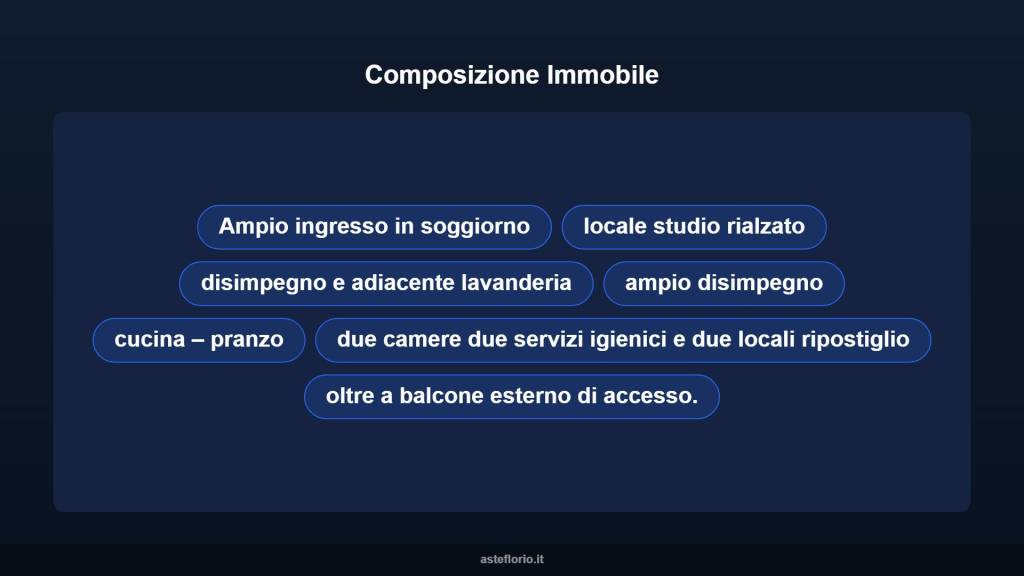 Composizione Immobile

Ampio ingresso in soggiorno

locale studio rialzato

disimpegno e adiacente lavanderia

ampio disimpegno

cucina – pranzo

due camere due servizi igienici e due locali ripostiglio

oltre a balcone esterno di accesso.

asteflorio.it